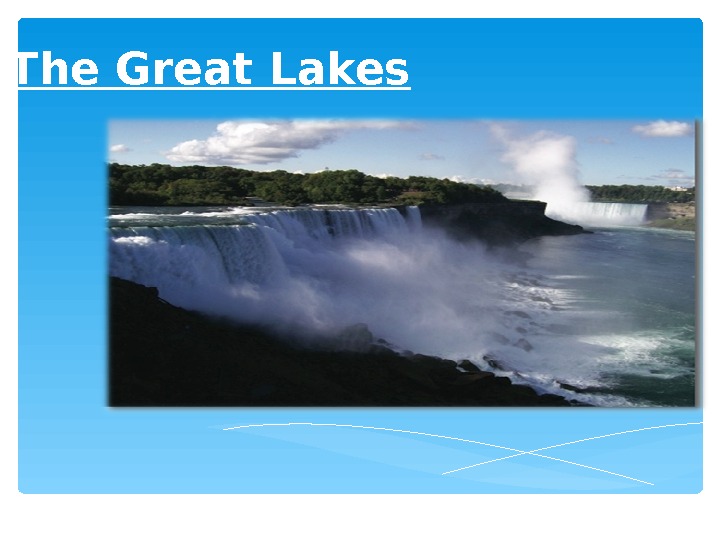 The Great Lakes